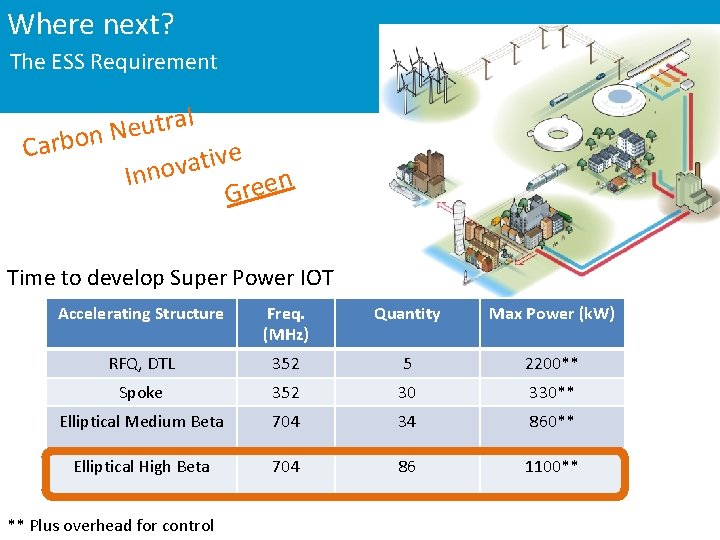 Where next?

The ESS Requirement

Carbon Neutral

Innovative

Green

Time to develop Super Power IOT

| Accelerating Structure | Freq. (MHz) | Quantity | Max Power (kW) |
|---|---|---|---|
| RFQ, DTL | 352 | 5 | 2200** |
| Spoke | 352 | 30 | 330** |
| Elliptical Medium Beta | 704 | 34 | 860** |
| Elliptical High Beta | 704 | 86 | 1100** |

** Plus overhead for control